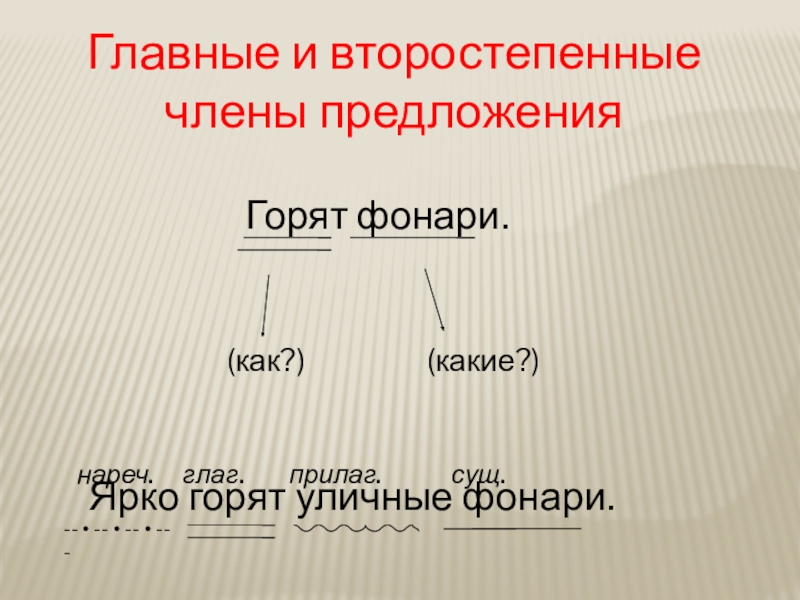 Главные и второстепенные члены предложения

Горят фонари.

(как?) (какие?)

нареч. глаг. прилаг. сущ.

Ярко горят уличные фонари.